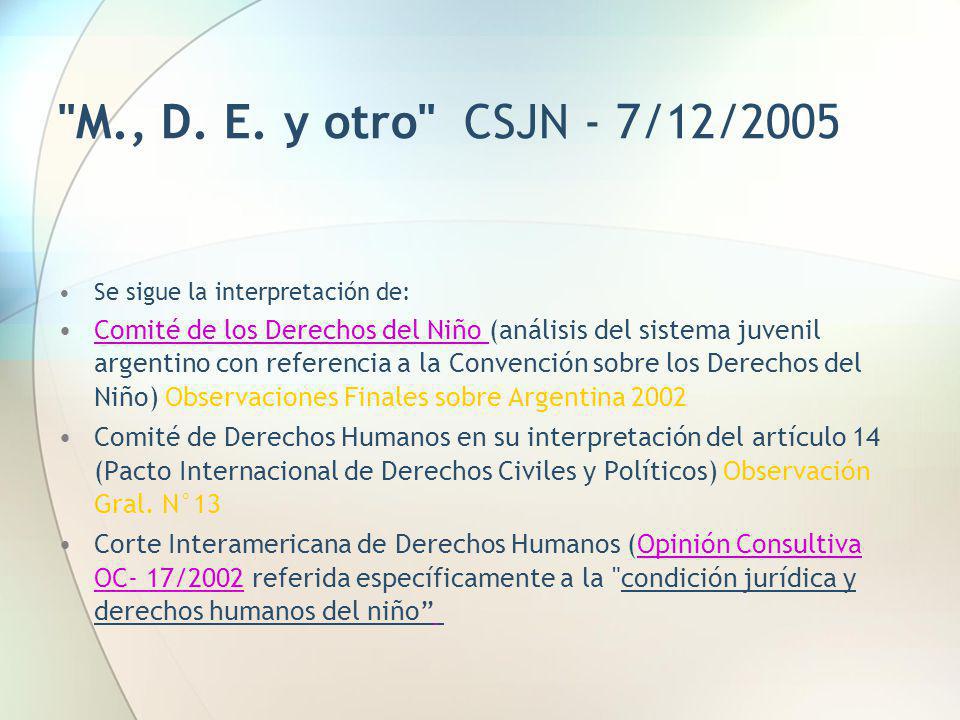 "M., D. E. y otro" CSJN - 7/12/2005

• Se sigue la interpretación de:

• Comité de los Derechos del Niño (análisis del sistema juvenil argentino con referencia a la Convención sobre los Derechos del Niño) Observaciones Finales sobre Argentina 2002

• Comité de Derechos Humanos en su interpretación del artículo 14 (Pacto Internacional de Derechos Civiles y Políticos) Observación Gral. N°13

• Corte Interamericana de Derechos Humanos (Opinión Consultiva OC- 17/2002 referida específicamente a la "condición jurídica y derechos humanos del niño”